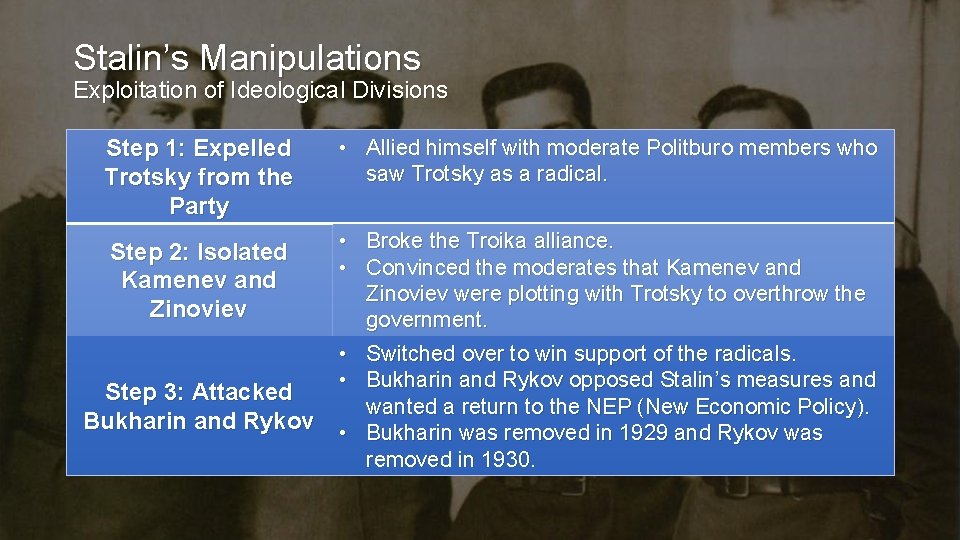 Stalin's Manipulations
Exploitation of Ideological Divisions

| | |
|---|---|
| Step 1: Expelled Trotsky from the Party | • Allied himself with moderate Politburo members who saw Trotsky as a radical. |
| Step 2: Isolated Kamenev and Zinoviev | • Broke the Troika alliance. • Convinced the moderates that Kamenev and Zinoviev were plotting with Trotsky to overthrow the government. |
| Step 3: Attacked Bukharin and Rykov | • Switched over to win support of the radicals. • Bukharin and Rykov opposed Stalin's measures and wanted a return to the NEP (New Economic Policy). • Bukharin was removed in 1929 and Rykov was removed in 1930. |